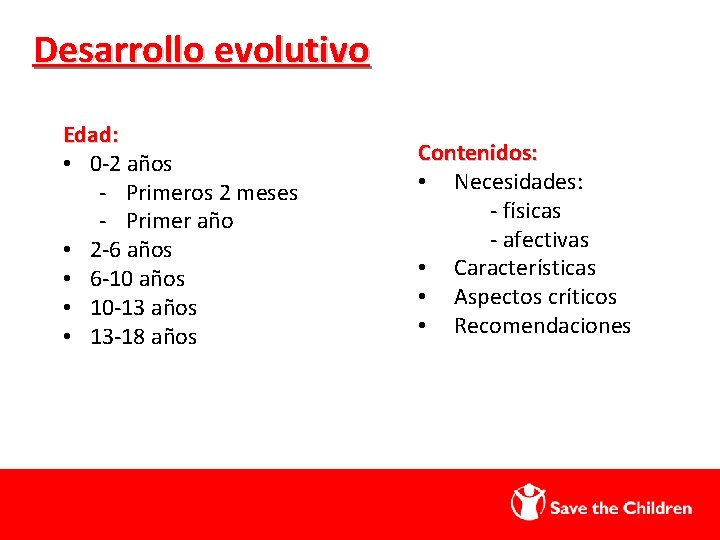 Desarrollo evolutivo

Edad:
• 0-2 años
- Primeros 2 meses
- Primer año
• 2-6 años
• 6-10 años
• 10-13 años
• 13-18 años

Contenidos:
• Necesidades:
- físicas
- afectivas
• Características
• Aspectos críticos
• Recomendaciones

Save the Children